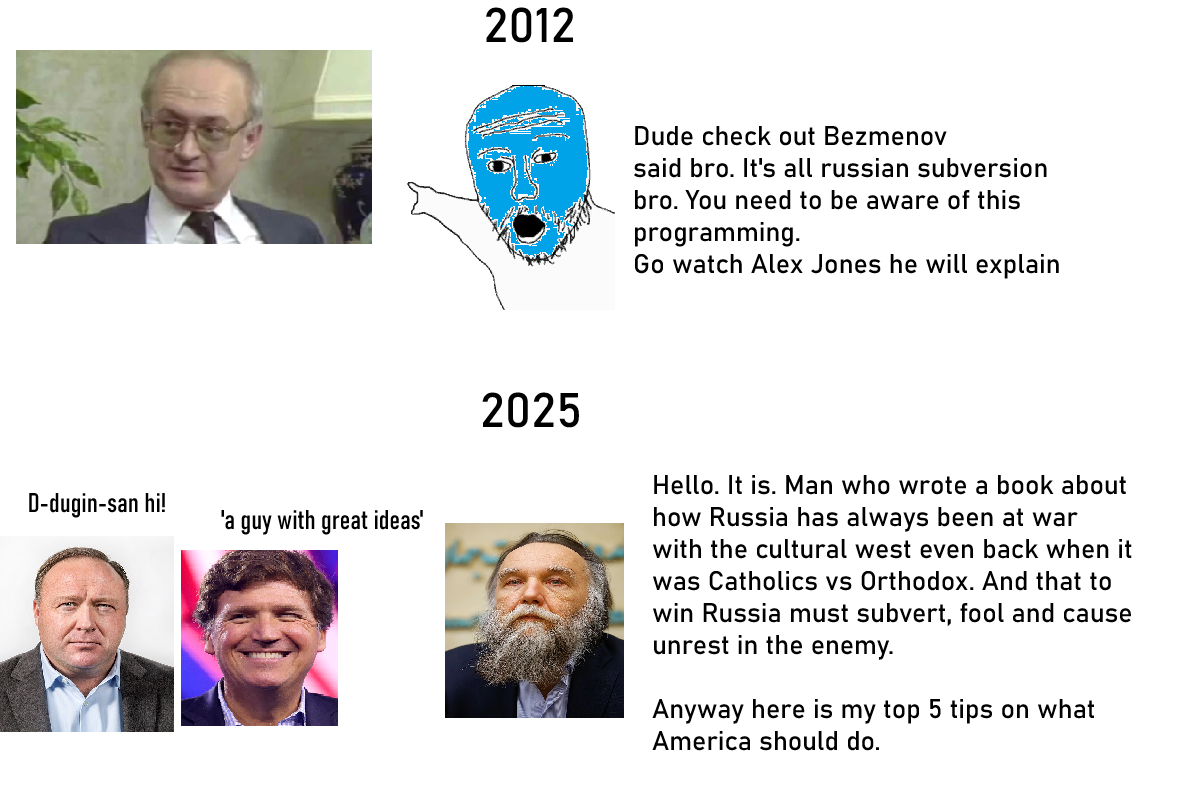 2012

Dude check out Bezmenov said bro. It's all russian subversion bro. You need to be aware of this programming.
Go watch Alex Jones he will explain

2025

D-dugin-san hi!

'a guy with great ideas'

Hello. It is. Man who wrote a book about how Russia has always been at war with the cultural west even back when it was Catholics vs Orthodox. And that to win Russia must subvert, fool and cause unrest in the enemy.

Anyway here is my top 5 tips on what America should do.